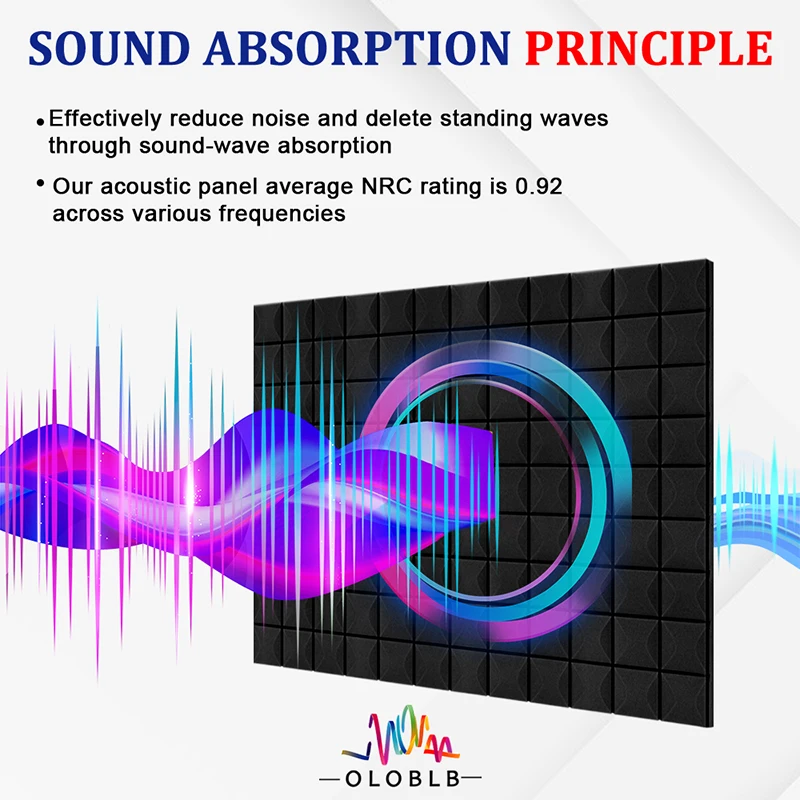 SOUND ABSORPTION PRINCIPLE

• Effectively reduce noise and delete standing waves through sound-wave absorption

• Our acoustic panel average NRC rating is 0.92 across various frequencies

—OLOBLB—